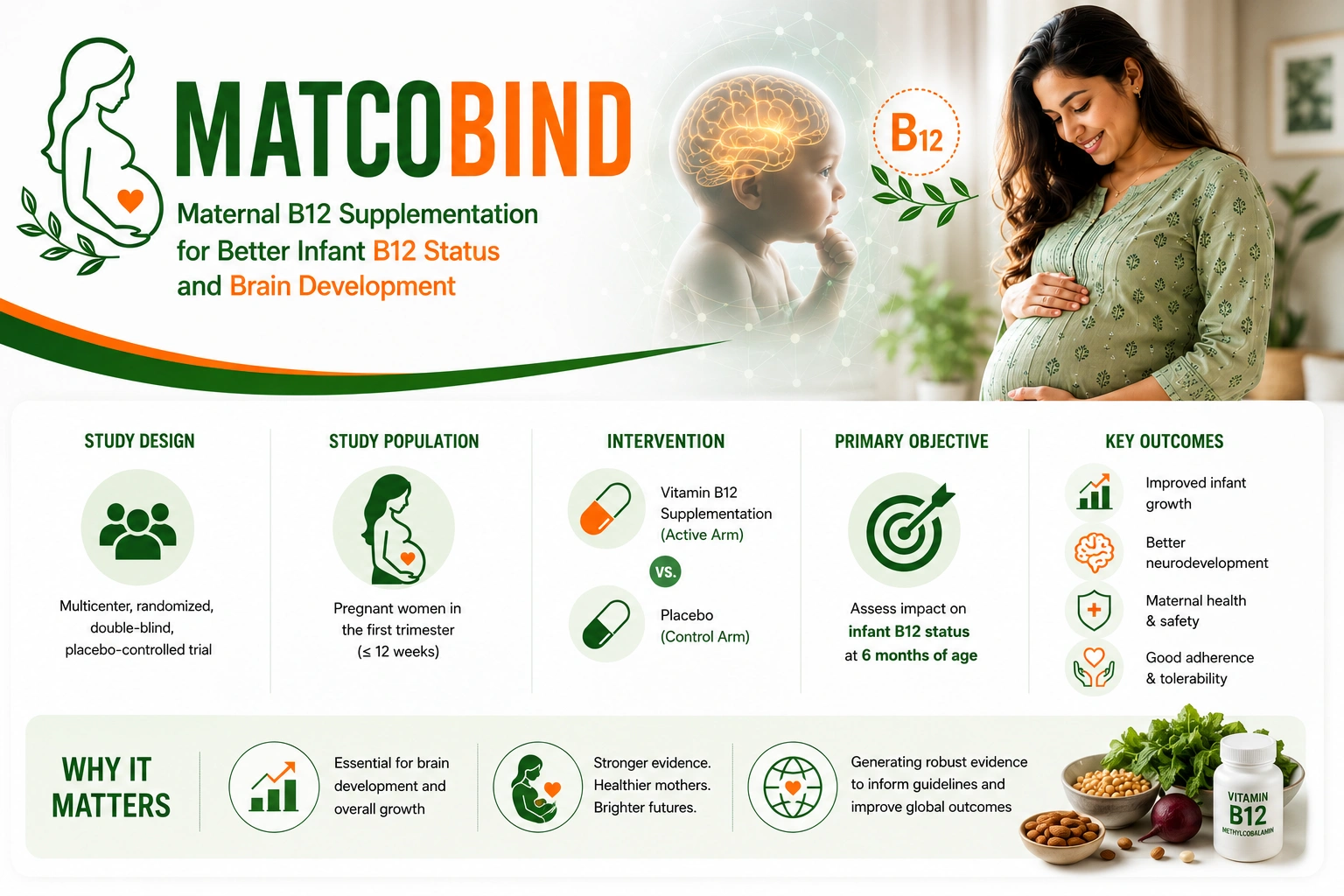 MATCOBIND

Maternal B12 Supplementation for Better Infant B12 Status and Brain Development

B12

STUDY DESIGN

Multicenter, randomized, double-blind, placebo-controlled trial

STUDY POPULATION

Pregnant women in the first trimester (≤ 12 weeks)

INTERVENTION

Vitamin B12 Supplementation (Active Arm)

VS.

Placebo (Control Arm)

PRIMARY OBJECTIVE

Assess impact on infant B12 status at 6 months of age

KEY OUTCOMES

Improved infant growth

Better neurodevelopment

Maternal health & safety

Good adherence & tolerability

WHY IT MATTERS

Essential for brain development and overall growth

Stronger evidence. Healthier mothers. Brighter futures.

Generating robust evidence to inform guidelines and improve global outcomes

VITAMIN B12 METHYLCOBALAMIN